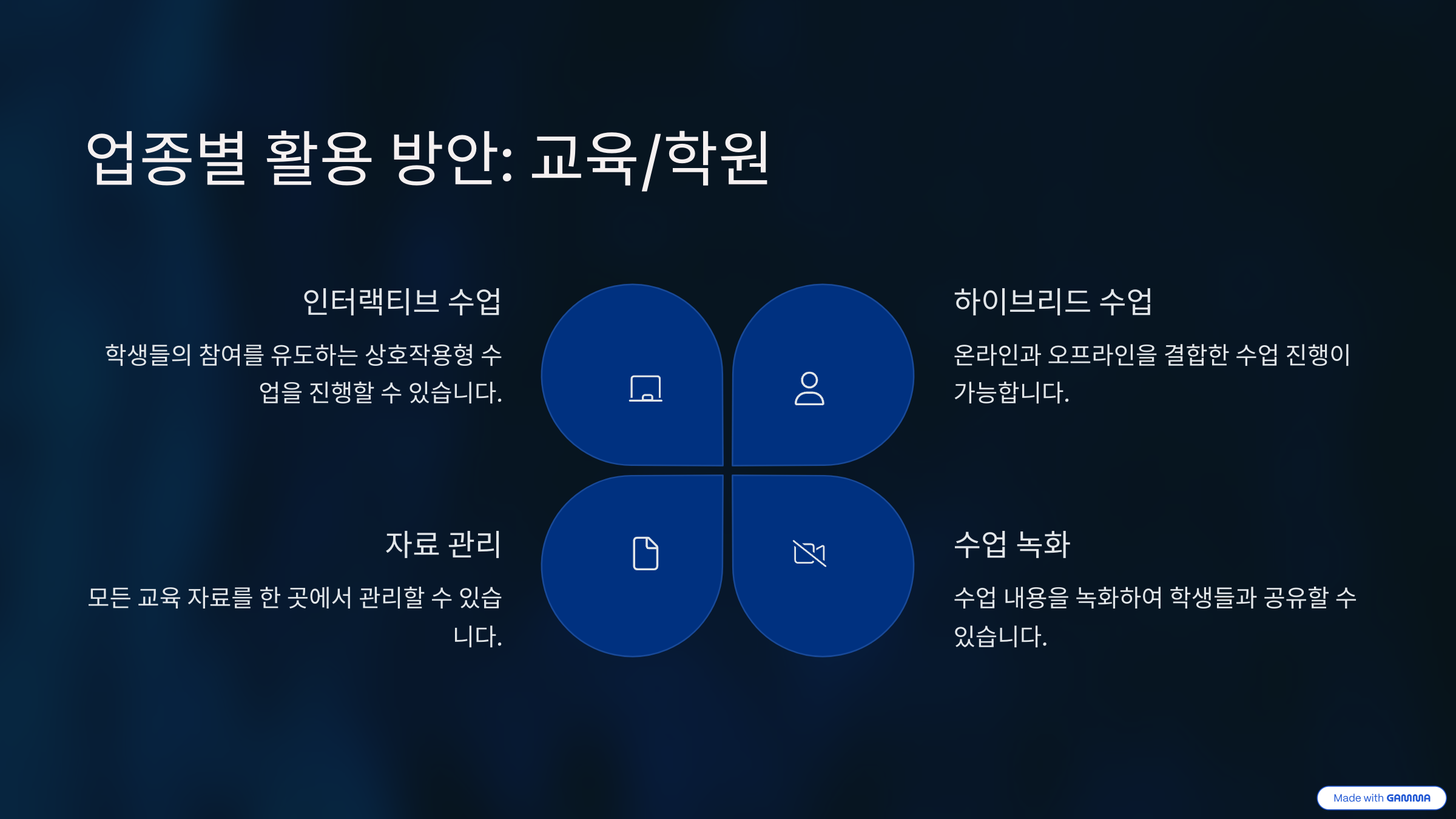 업종별 활용 방안: 교육/학원

인터랙티브 수업

학생들의 참여를 유도하는 상호작용형 수업을 진행할 수 있습니다.

하이브리드 수업

온라인과 오프라인을 결합한 수업 진행이 가능합니다.

자료 관리

모든 교육 자료를 한 곳에서 관리할 수 있습니다.

수업 녹화

수업 내용을 녹화하여 학생들과 공유할 수 있습니다.

Made with GAMMA